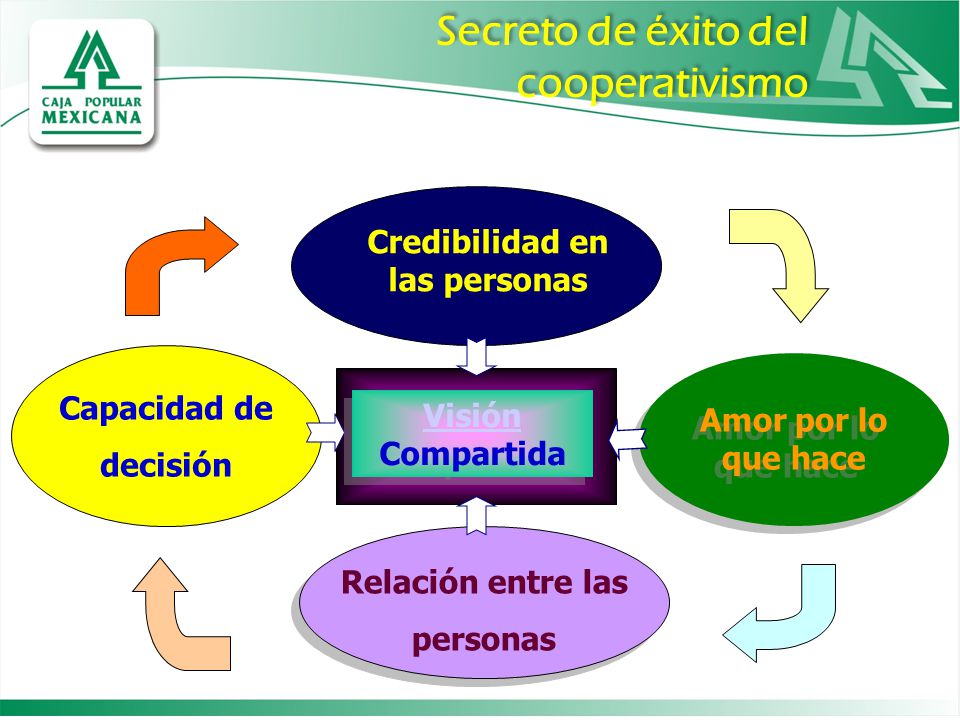 CAJA POPULAR
MEXICANA

Secreto de éxito del cooperativismo

Credibilidad en las personas

Capacidad de decisión

Visión
Compartida

Amor por lo que hace

Relación entre las personas